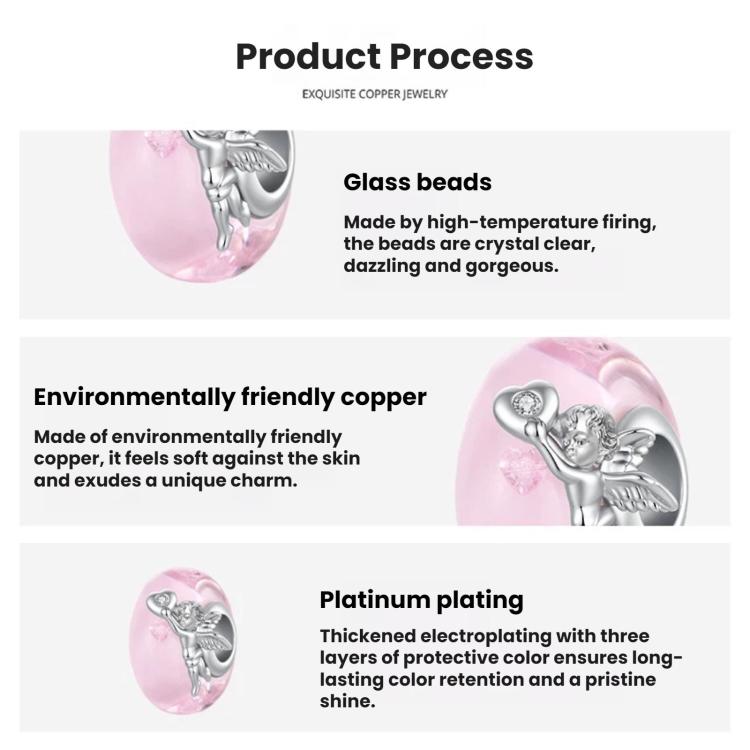 Product Process

EXQUISITE COPPER JEWELRY

Glass beads

Made by high-temperature firing, the beads are crystal clear, dazzling and gorgeous.

Environmentally friendly copper

Made of environmentally friendly copper, it feels soft against the skin and exudes a unique charm.

Platinum plating

Thickened electroplating with three layers of protective color ensures long-lasting color retention and a pristine shine.